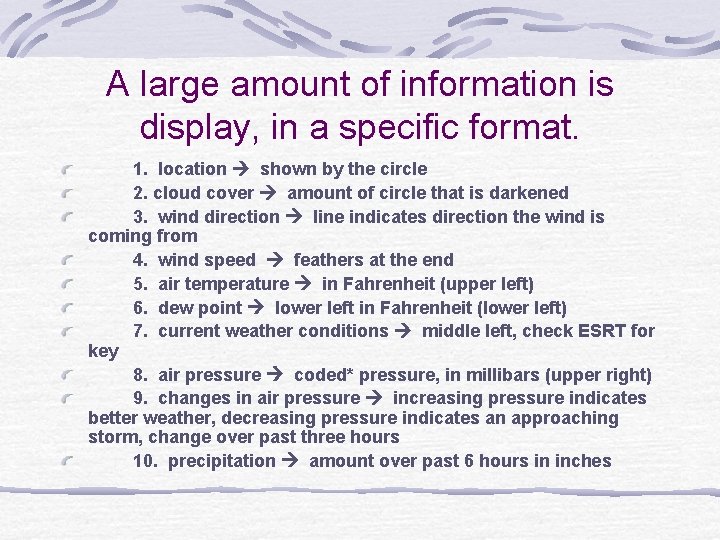 A large amount of information is display, in a specific format.

1. location → shown by the circle

2. cloud cover → amount of circle that is darkened

3. wind direction → line indicates direction the wind is coming from

4. wind speed → feathers at the end

5. air temperature → in Fahrenheit (upper left)

6. dew point → lower left in Fahrenheit (lower left)

7. current weather conditions → middle left, check ESRT for key

8. air pressure → coded* pressure, in millibars (upper right)

9. changes in air pressure → increasing pressure indicates better weather, decreasing pressure indicates an approaching storm, change over past three hours

10. precipitation → amount over past 6 hours in inches